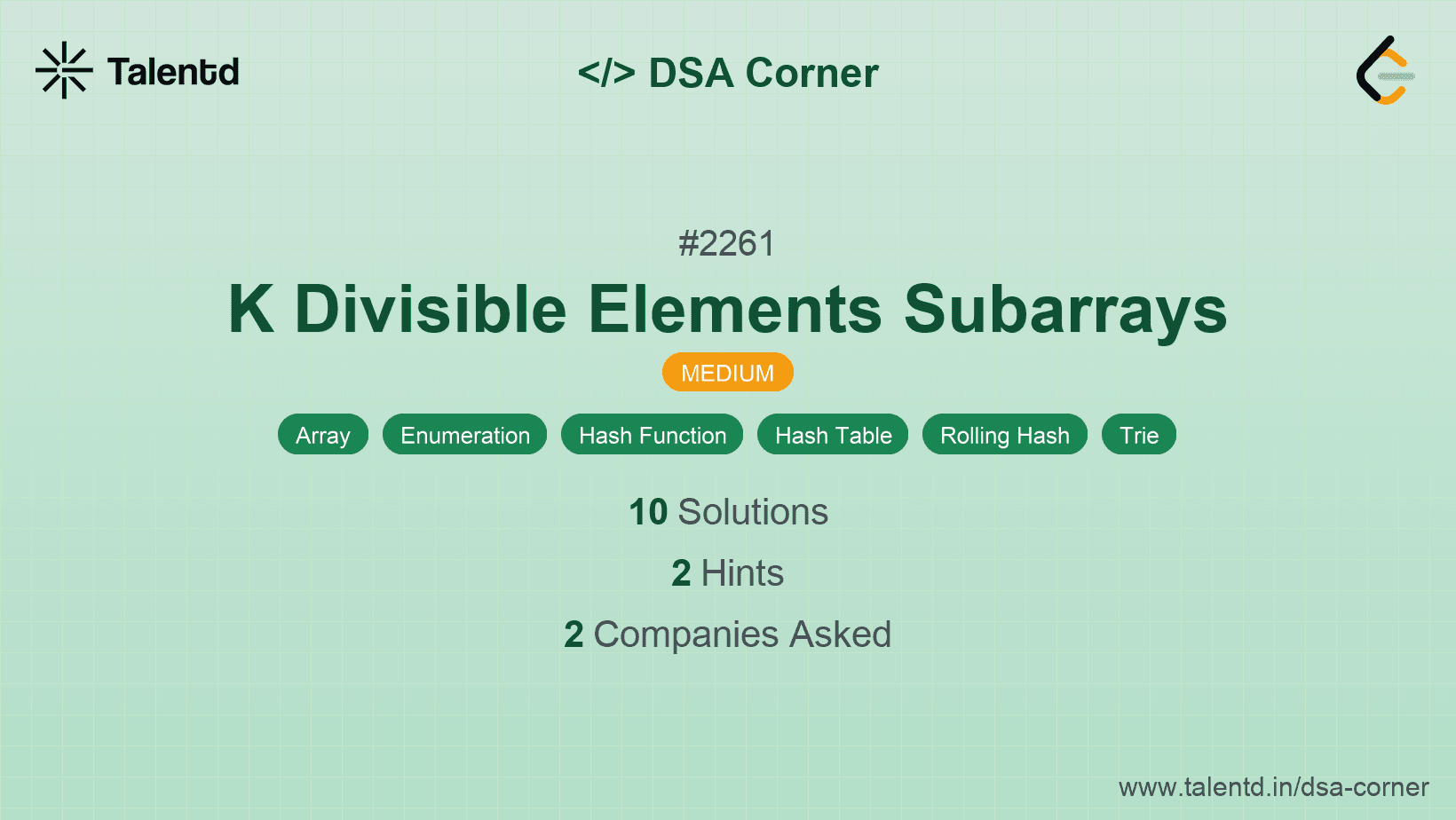 Talentd

</> DSA Corner

#2261

K Divisible Elements Subarrays

MEDIUM

Array Enumeration Hash Function Hash Table Rolling Hash Trie

10 Solutions

2 Hints

2 Companies Asked

www.talentd.in/dsa-corner